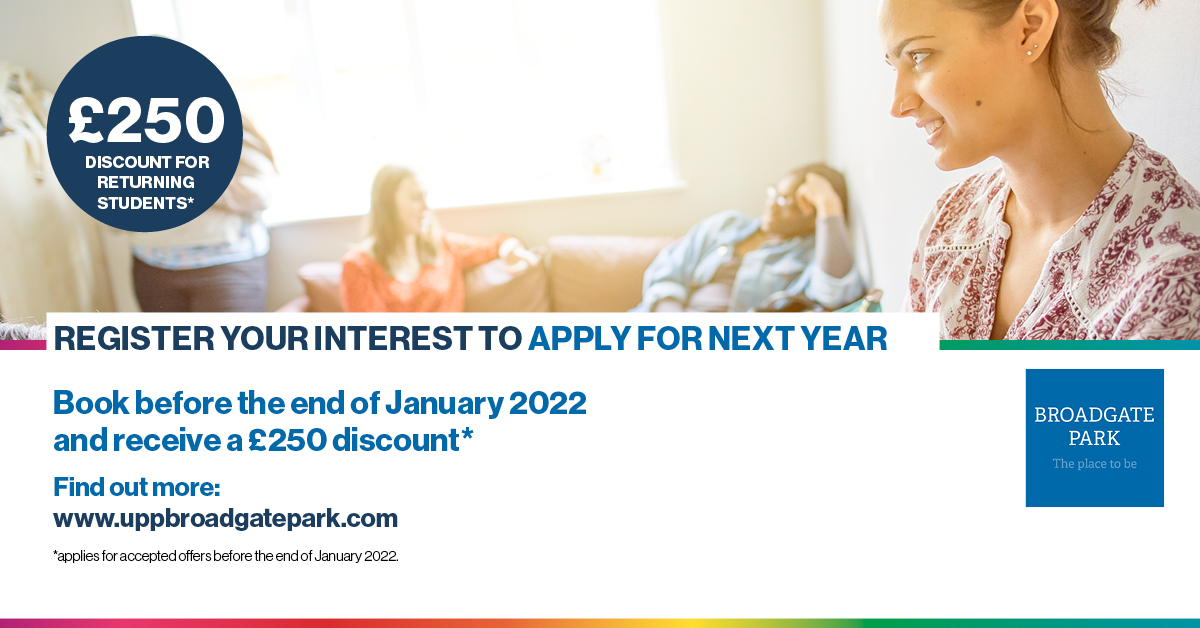 £250
DISCOUNT FOR RETURNING STUDENTS*

REGISTER YOUR INTEREST TO APPLY FOR NEXT YEAR

Book before the end of January 2022 and receive a £250 discount*

Find out more:
www.uppbroadgatepark.com

*applies for accepted offers before the end of January 2022.

BROADGATE PARK
The place to be